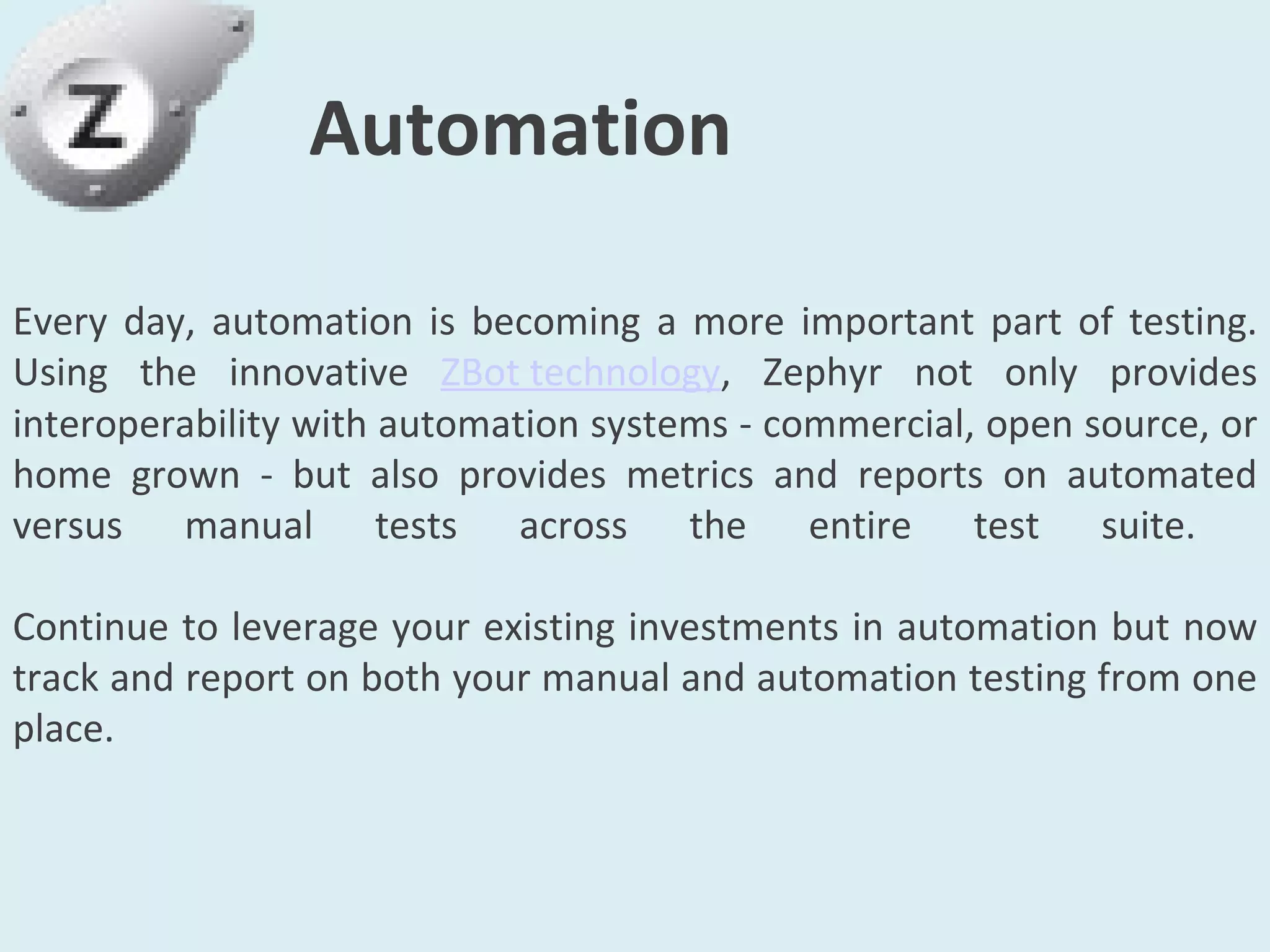 Z

Automation

Every day, automation is becoming a more important part of testing. Using the innovative ZBot technology, Zephyr not only provides interoperability with automation systems - commercial, open source, or home grown - but also provides metrics and reports on automated versus manual tests across the entire test suite.

Continue to leverage your existing investments in automation but now track and report on both your manual and automation testing from one place.